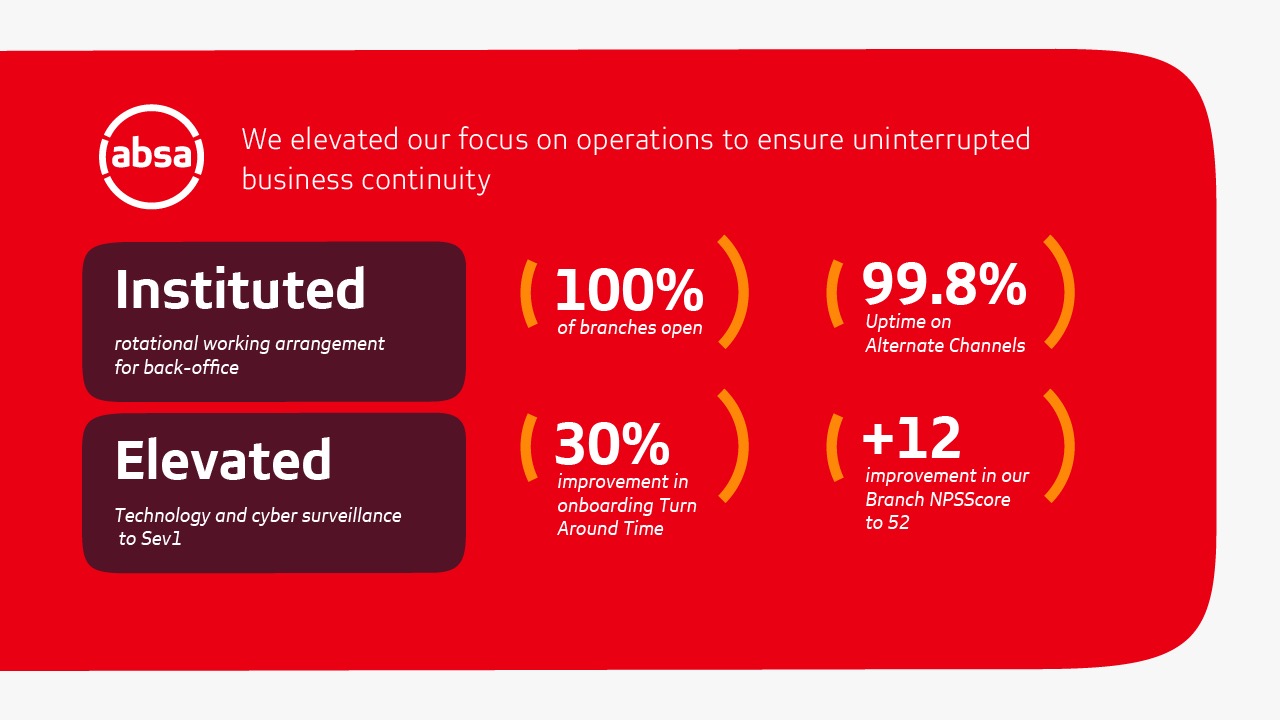 absa

We elevated our focus on operations to ensure uninterrupted business continuity

Instituted

rotational working arrangement for back-office

100%
of branches open

99.8%
Uptime on Alternate Channels

Elevated

Technology and cyber surveillance to Sev1

30%
improvement in onboarding Turn Around Time

+12
improvement in our Branch NPSScore to 52